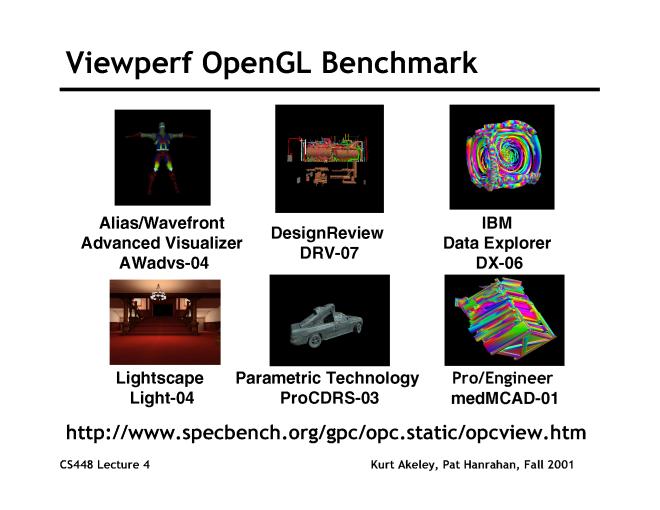 Viewperf OpenGL Benchmark

Alias/Wavefront
Advanced Visualizer
AWadvs-04

DesignReview
DRV-07

IBM
Data Explorer
DX-06

Lightscape
Light-04

Parametric Technology
ProCDRS-03

Pro/Engineer
medMCAD-01

http://www.specbench.org/gpc/opc.static/opcview.htm

CS448 Lecture 4

Kurt Akeley, Pat Hanrahan, Fall 2001